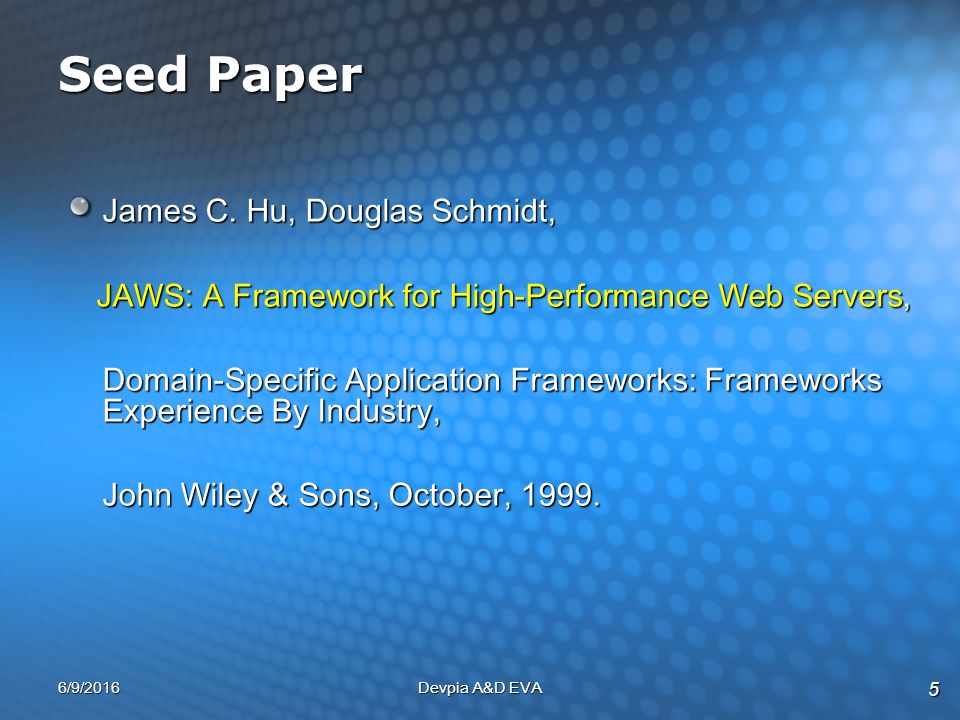 Seed Paper

James C. Hu, Douglas Schmidt,

JAWS: A Framework for High-Performance Web Servers,

Domain-Specific Application Frameworks: Frameworks Experience By Industry,

John Wiley & Sons, October, 1999.

6/9/2016

Devpia A&D EVA

5